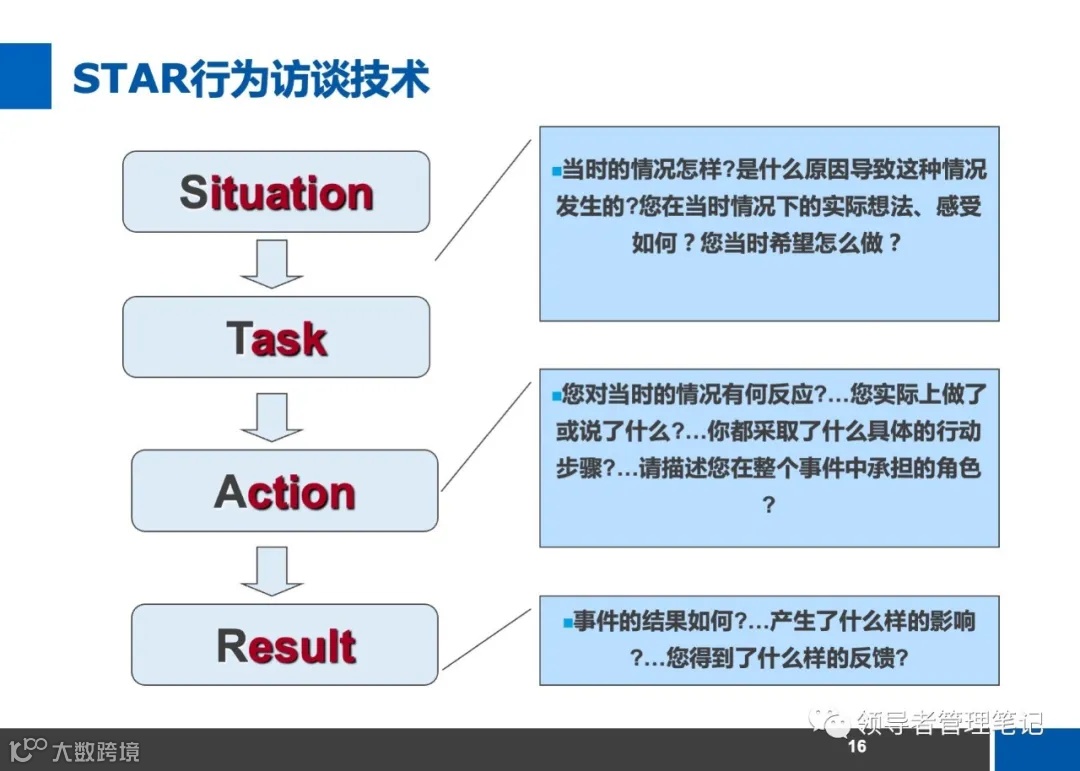 STAR行为访谈技术

Situation

Task

Action

Result

▪当时的情况怎样?是什么原因导致这种情况发生的?您在当时情况下的实际想法、感受如何？您当时希望怎么做？

▪您对当时的情况有何反应?…您实际上做了或说了什么?…你都采取了什么具体的行动步骤?…请描述您在整个事件中承担的角色?

▪事件的结果如何?…产生了什么样的影响?…您得到了什么样的反馈?

领导者管理笔记

大数跨境

16